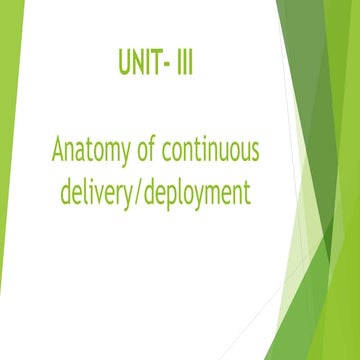 UNIT- III

Anatomy of continuous delivery/deployment